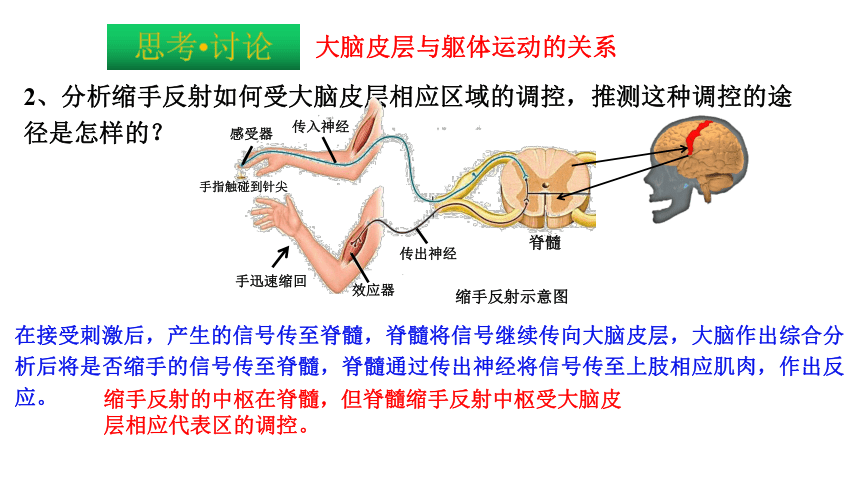 思考•讨论 大脑皮层与躯体运动的关系

2、分析缩手反射如何受大脑皮层相应区域的调控，推测这种调控的途径是怎样的？

感受器
传入神经
手指触碰到针尖
手迅速缩回
效应器
传出神经
脊髓
缩手反射示意图

在接受刺激后，产生的信号传至脊髓，脊髓将信号继续传向大脑皮层，大脑作出综合分析后将是否缩手的信号传至脊髓，脊髓通过传出神经将信号传至上肢相应肌肉，作出反应。

缩手反射的中枢在脊髓，但脊髓缩手反射中枢受大脑皮层相应代表区的调控。